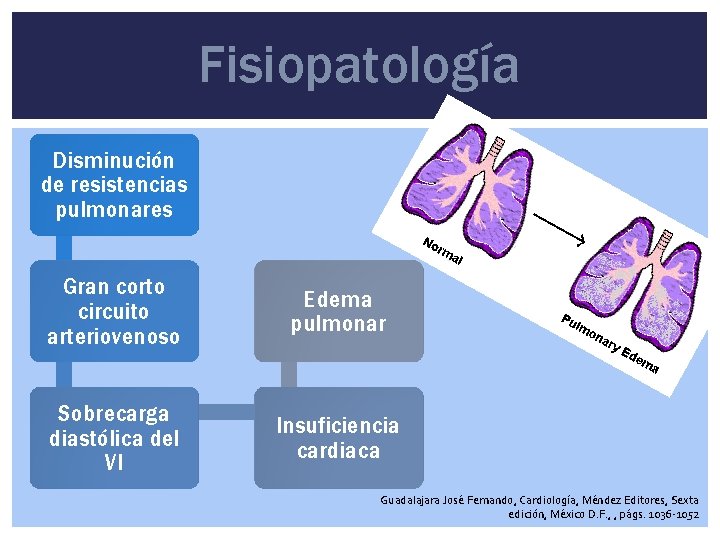 Fisiopatología

Disminución de resistencias pulmonares

Gran corto circuito arteriovenoso

Sobrecarga diastólica del VI

Insuficiencia cardiaca

Edema pulmonar

Normal

Pulmonary Edema

Guadalajara José Fernando, Cardiología, Méndez Editores, Sexta edición, México D.F., , págs. 1036-1052